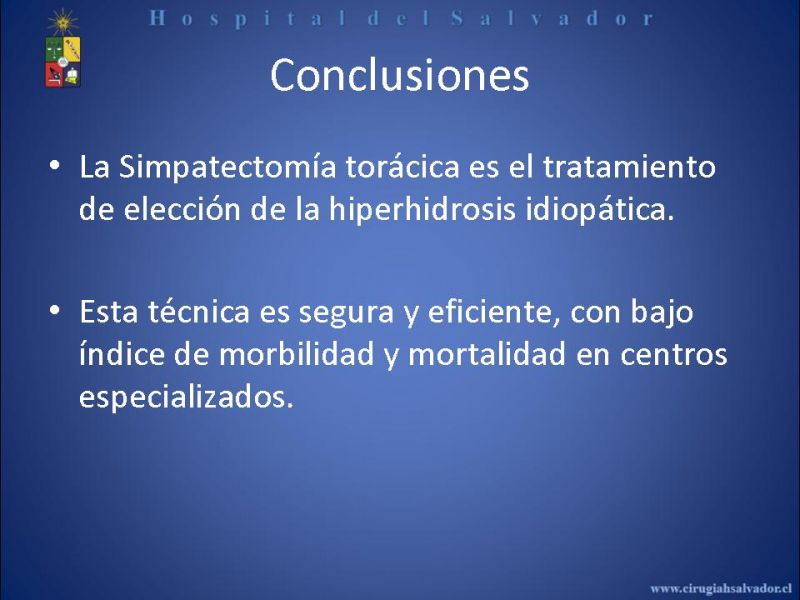 Hospital del Salvador

Conclusiones

• La Simpatectomía torácica es el tratamiento de elección de la hiperhidrosis idiopática.

• Esta técnica es segura y eficiente, con bajo índice de morbilidad y mortalidad en centros especializados.

www.cirugiahsalvador.cl